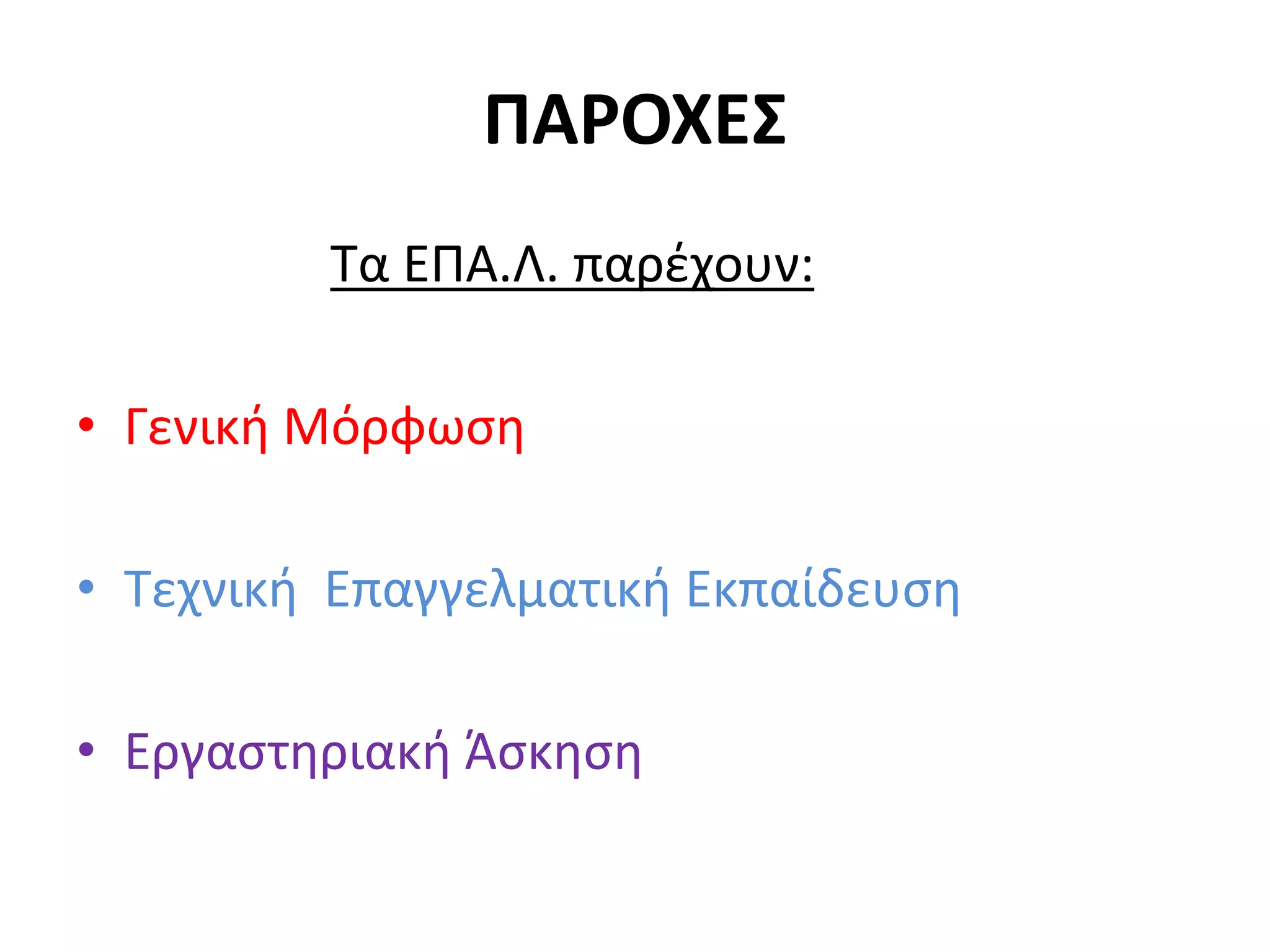 ΠΑΡΟΧΕΣ

Τα ΕΠΑ.Λ. παρέχουν:

• Γενική Μόρφωση

• Τεχνική  Επαγγελματική Εκπαίδευση

• Εργαστηριακή Άσκηση